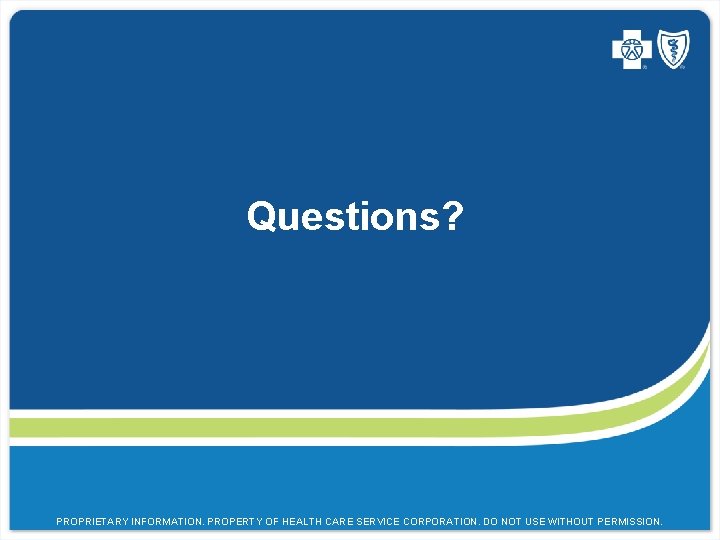 Questions?

PROPRIETARY INFORMATION. PROPERTY OF HEALTH CARE SERVICE CORPORATION. DO NOT USE WITHOUT PERMISSION.